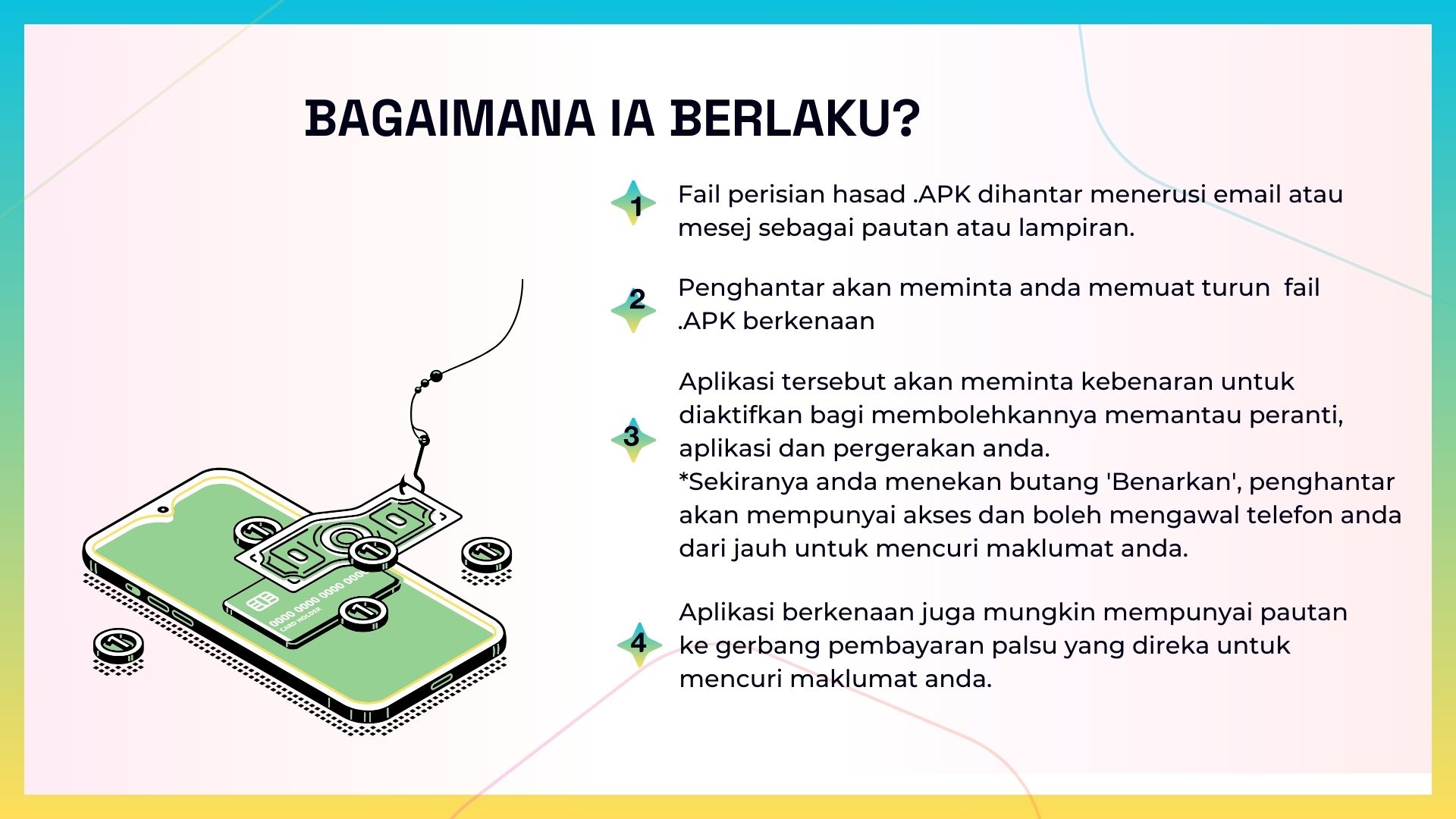 BAGAIMANA IA BERLAKU?

1 Fail perisian hasad .APK dihantar menerusi email atau mesej sebagai pautan atau lampiran.

2 Penghantar akan meminta anda memuat turun fail .APK berkenaan

3 Aplikasi tersebut akan meminta kebenaran untuk diaktifkan bagi membolehkannya memantau peranti, aplikasi dan pergerakan anda.
*Sekiranya anda menekan butang 'Benarkan', penghantar akan mempunyai akses dan boleh mengawal telefon anda dari jauh untuk mencuri maklumat anda.

4 Aplikasi berkenaan juga mungkin mempunyai pautan ke gerbang pembayaran palsu yang direka untuk mencuri maklumat anda.

0000 0000 0000 0000
CARD HOLDER